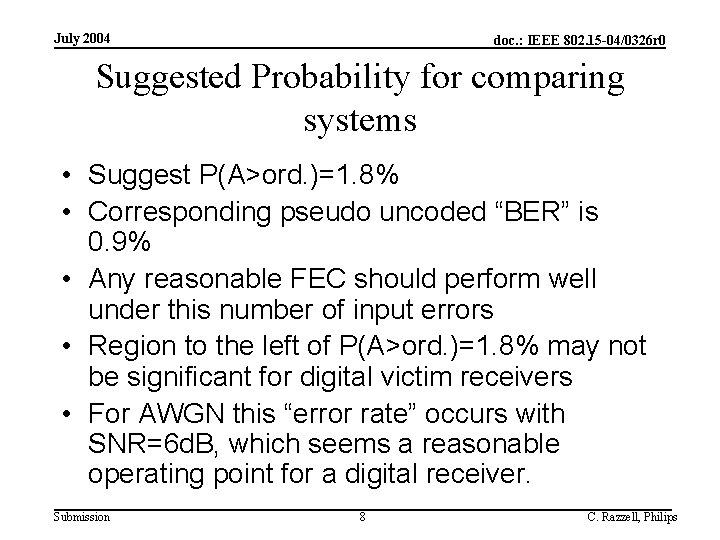 July 2004

doc.: IEEE 802.15-04/0326r0

Suggested Probability for comparing systems

• Suggest P(A>ord.)=1.8%
• Corresponding pseudo uncoded “BER” is 0.9%
• Any reasonable FEC should perform well under this number of input errors
• Region to the left of P(A>ord.)=1.8% may not be significant for digital victim receivers
• For AWGN this “error rate” occurs with SNR=6dB, which seems a reasonable operating point for a digital receiver.

Submission

8

C. Razzell, Philips